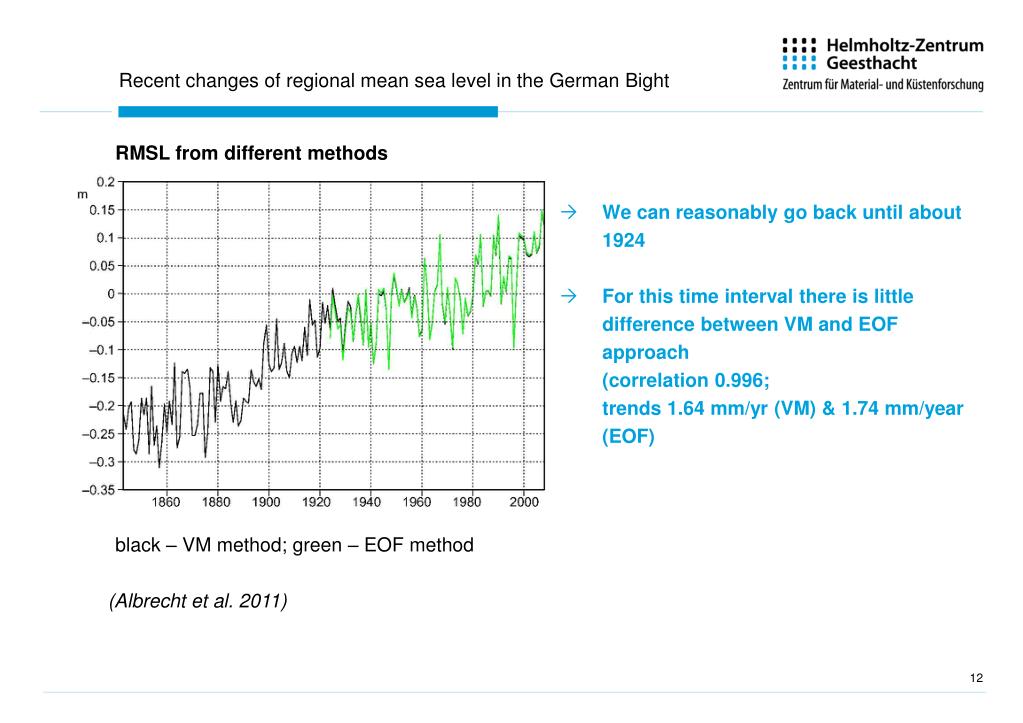 Recent changes of regional mean sea level in the German Bight

Helmholtz-Zentrum Geesthacht
Zentrum für Material- und Küstenforschung

RMSL from different methods

m
0.2
0.15
0.1
0.05
0
−0.05
−0.1
−0.15
−0.2
−0.25
−0.3
−0.35
1860 1880 1900 1920 1940 1960 1980 2000

→ We can reasonably go back until about 1924

→ For this time interval there is little difference between VM and EOF approach (correlation 0.996; trends 1.64 mm/yr (VM) & 1.74 mm/year (EOF)

black – VM method; green – EOF method

(Albrecht et al. 2011)

12